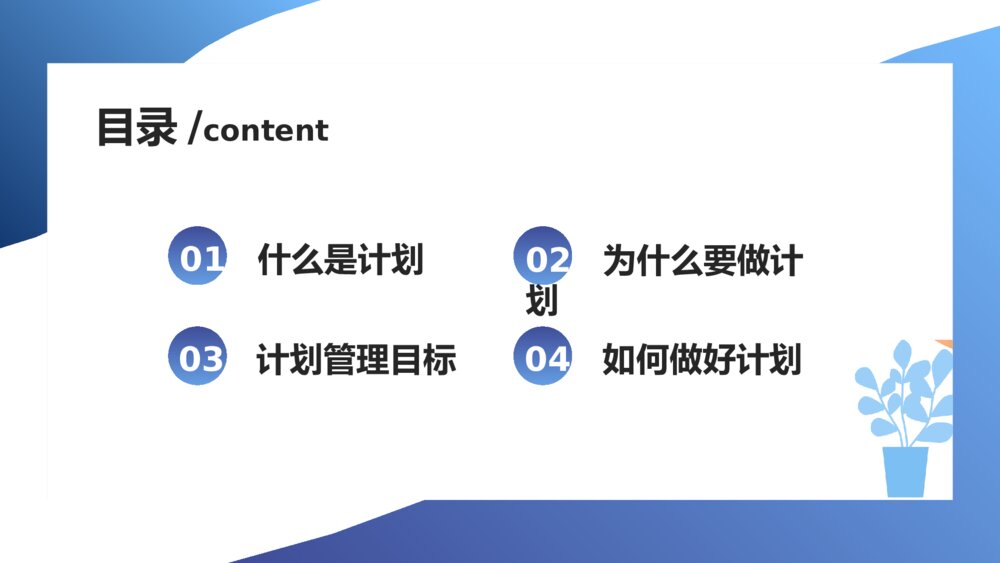 目录 /content

01 什么是计划

02 为什么要做计划

03 计划管理目标

04 如何做好计划